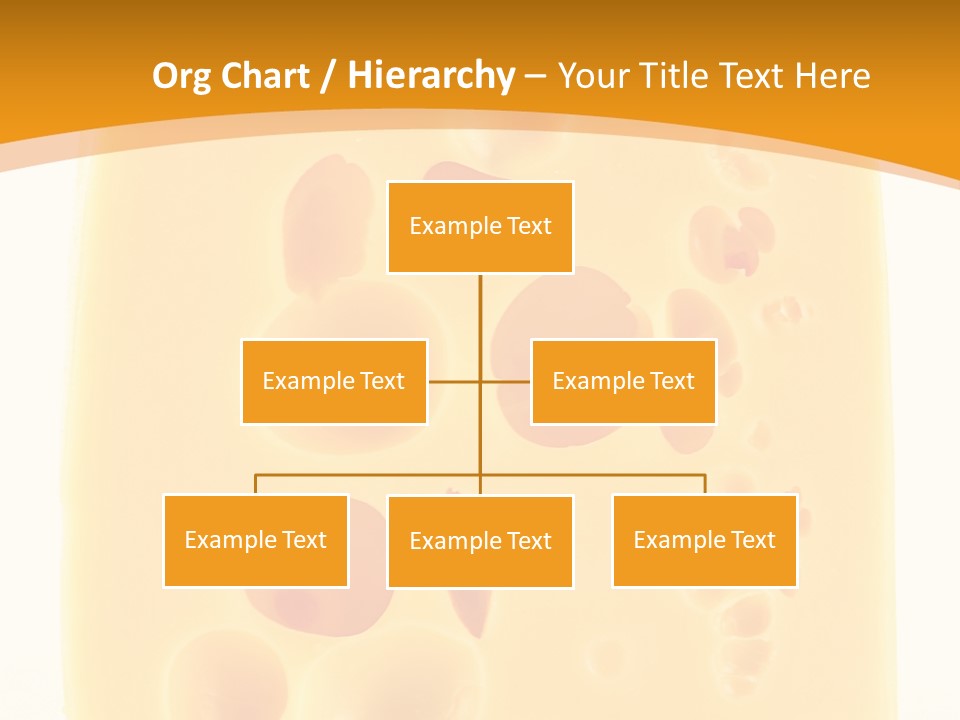 Org Chart / Hierarchy – Your Title Text Here

Example Text

Example Text

Example Text

Example Text

Example Text

Example Text